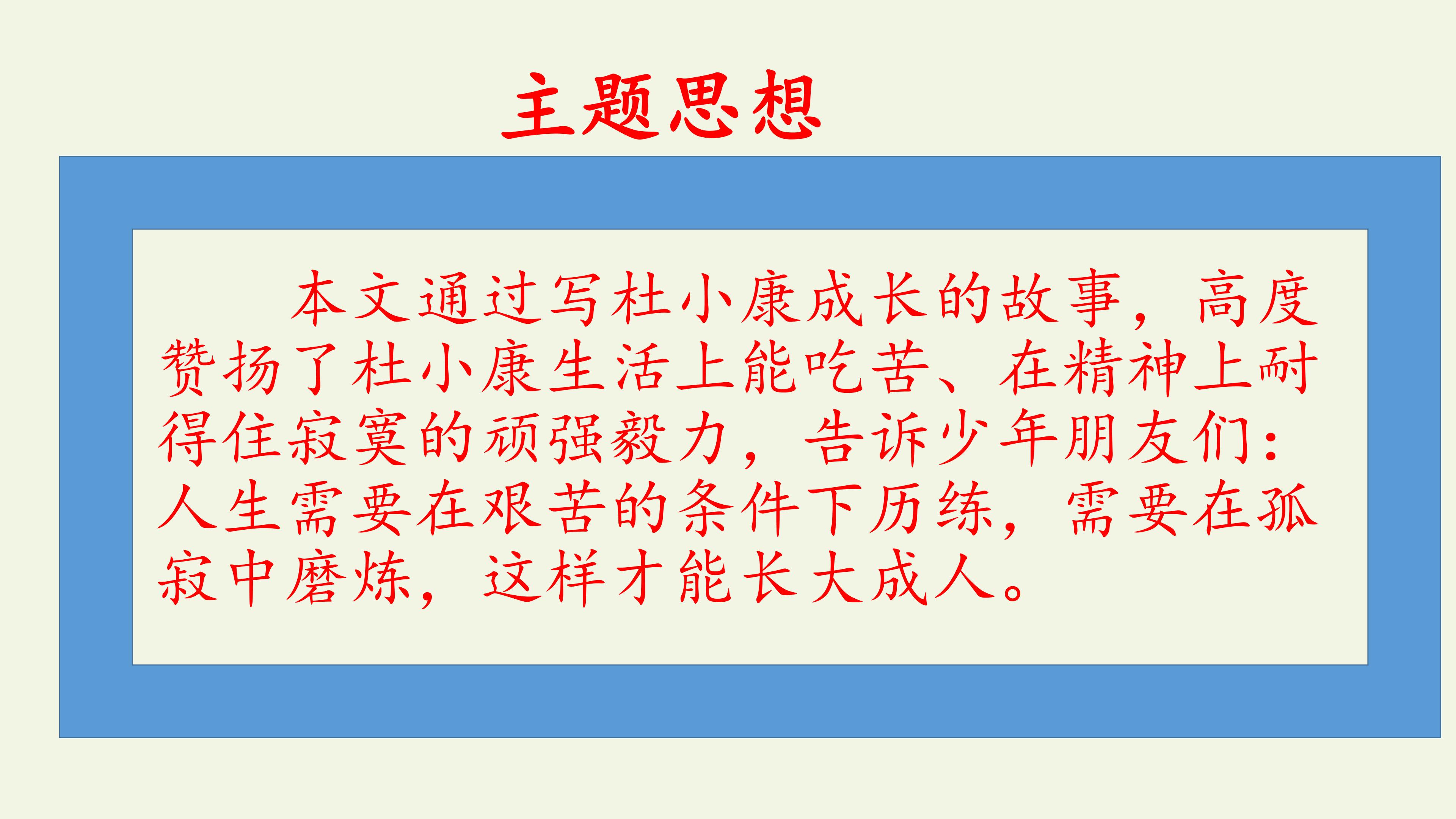 主题思想

本文通过写杜小康成长的故事，高度赞扬了杜小康生活上能吃苦、在精神上耐得住寂寞的顽强毅力，告诉少年朋友们：人生需要在艰苦的条件下历练，需要在孤寂中磨炼，这样才能长大成人。